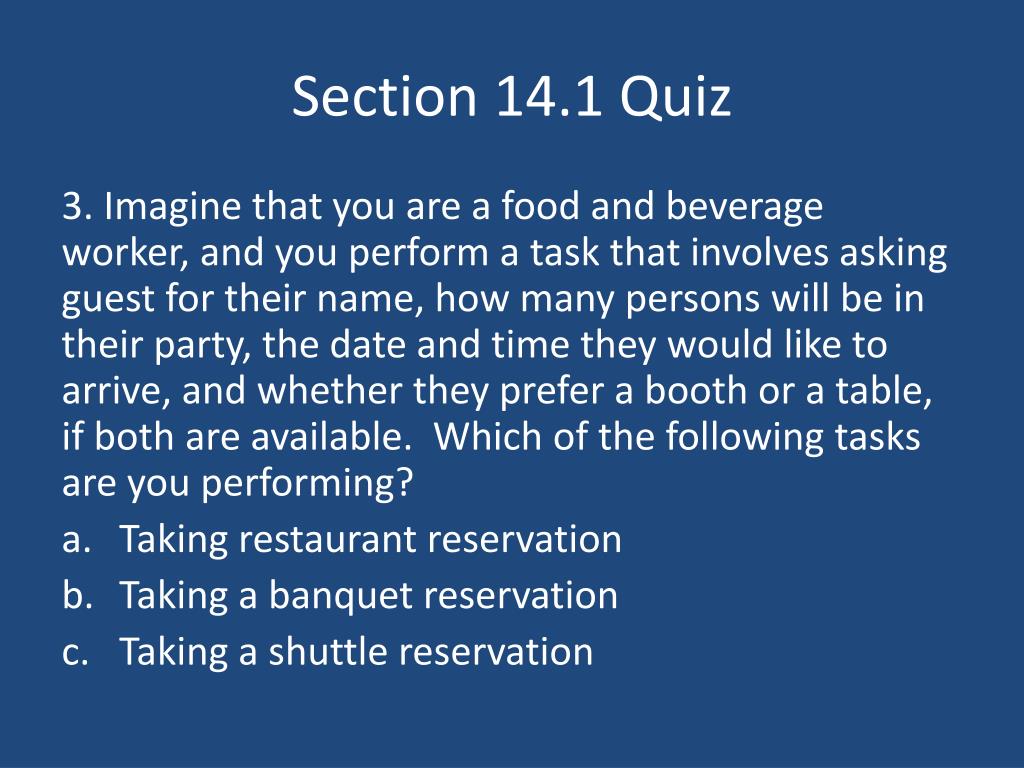 Section 14.1 Quiz

3. Imagine that you are a food and beverage worker, and you perform a task that involves asking guest for their name, how many persons will be in their party, the date and time they would like to arrive, and whether they prefer a booth or a table, if both are available. Which of the following tasks are you performing?

a. Taking restaurant reservation
b. Taking a banquet reservation
c. Taking a shuttle reservation